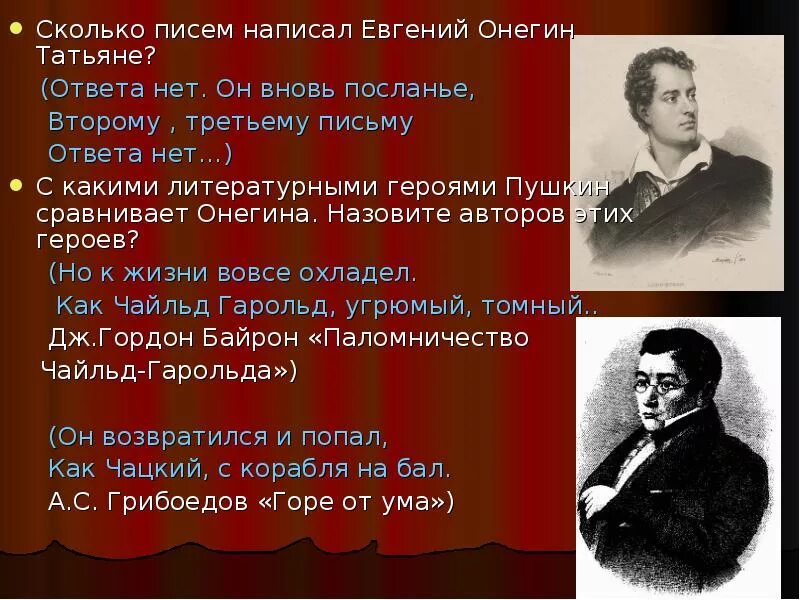 Сколько писем написал Евгений Онегин Татьяне?
(Ответа нет. Он вновь посланье,
Второму , третьему письму
Ответа нет…)
С какими литературными героями Пушкин сравнивает Онегина. Назовите авторов этих героев?
(Но к жизни вовсе охладел.
Как Чайльд Гарольд, угрюмый, томный..
Дж.Гордон Байрон «Паломничество Чайльд-Гарольда»)

(Он возвратился и попал,
Как Чацкий, с корабля на бал.
А.С. Грибоедов «Горе от ума»)